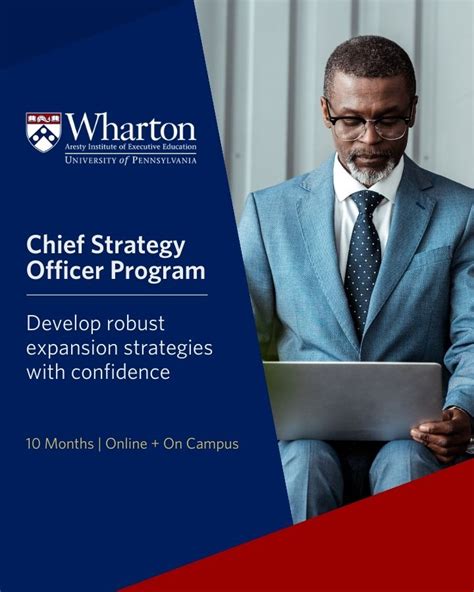 Wharton
Aresty Institute of Executive Education
UNIVERSITY of PENNSYLVANIA

Chief Strategy Officer Program

Develop robust expansion strategies with confidence

10 Months | Online + On Campus